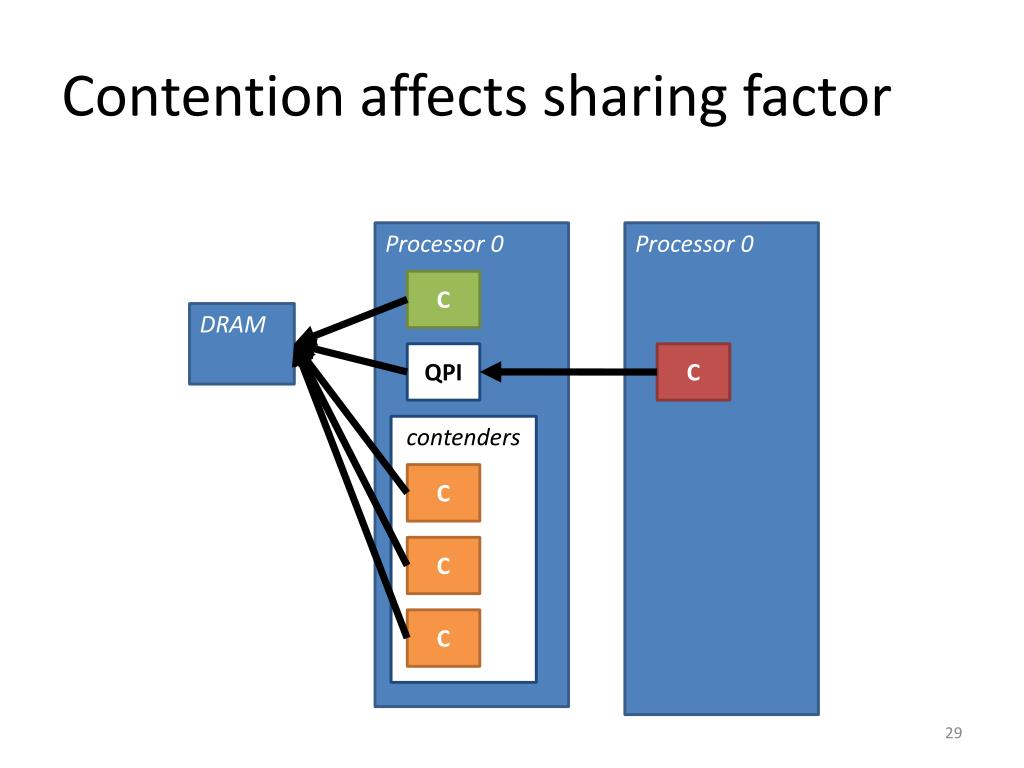 Contention affects sharing factor

DRAM

Processor 0

C

QPI

contenders

C

C

C

Processor 0

C

29